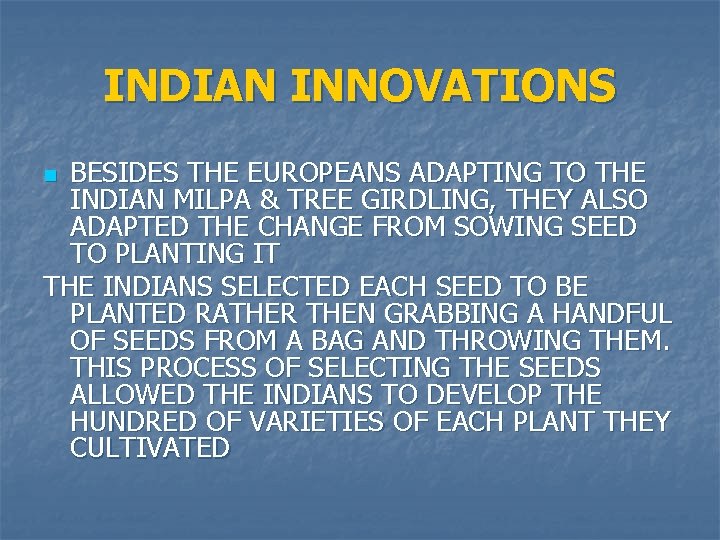 INDIAN INNOVATIONS

BESIDES THE EUROPEANS ADAPTING TO THE INDIAN MILPA & TREE GIRDLING, THEY ALSO ADAPTED THE CHANGE FROM SOWING SEED TO PLANTING IT

THE INDIANS SELECTED EACH SEED TO BE PLANTED RATHER THEN GRABBING A HANDFUL OF SEEDS FROM A BAG AND THROWING THEM. THIS PROCESS OF SELECTING THE SEEDS ALLOWED THE INDIANS TO DEVELOP THE HUNDRED OF VARIETIES OF EACH PLANT THEY CULTIVATED